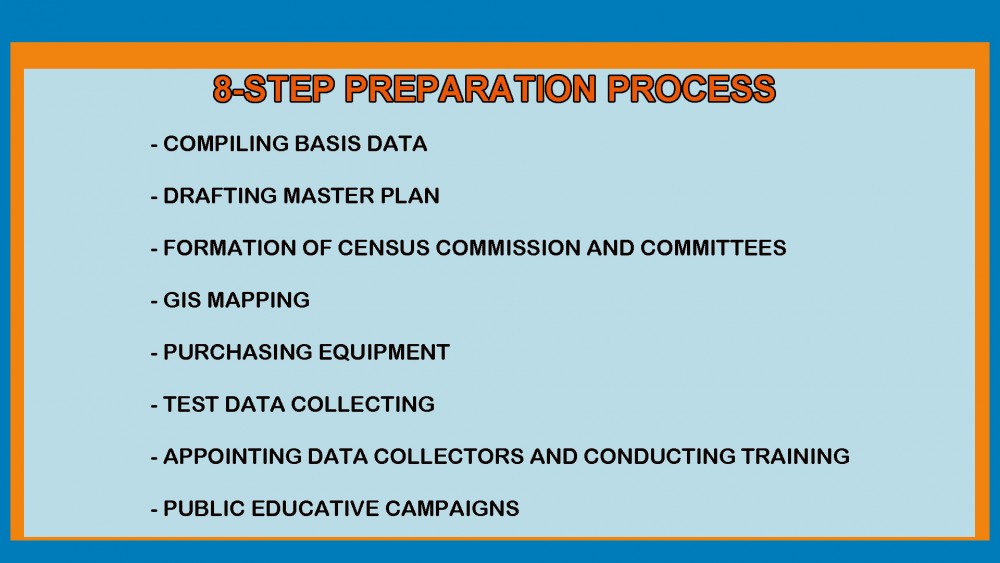 8-STEP PREPARATION PROCESS

- COMPILING BASIS DATA

- DRAFTING MASTER PLAN

- FORMATION OF CENSUS COMMISSION AND COMMITTEES

- GIS MAPPING

- PURCHASING EQUIPMENT

- TEST DATA COLLECTING

- APPOINTING DATA COLLECTORS AND CONDUCTING TRAINING

- PUBLIC EDUCATIVE CAMPAIGNS